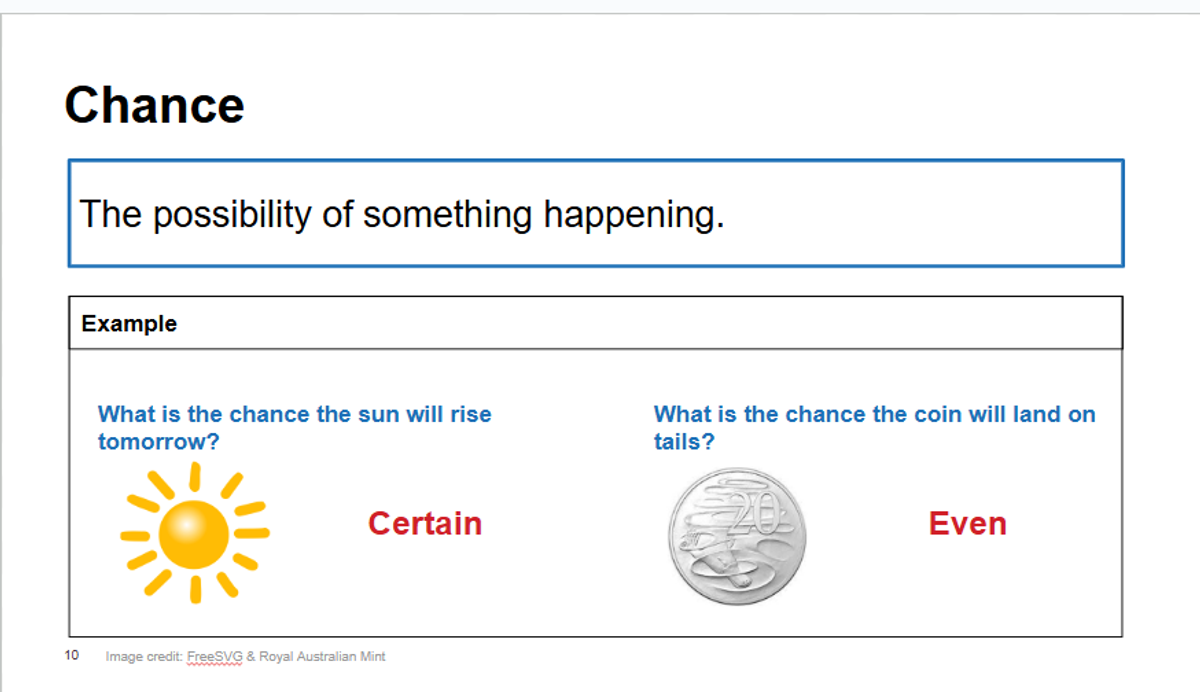 Chance

The possibility of something happening.

Example

What is the chance the sun will rise tomorrow?

Certain

What is the chance the coin will land on tails?

20

Even

10 Image credit: FreeSVG & Royal Australian Mint